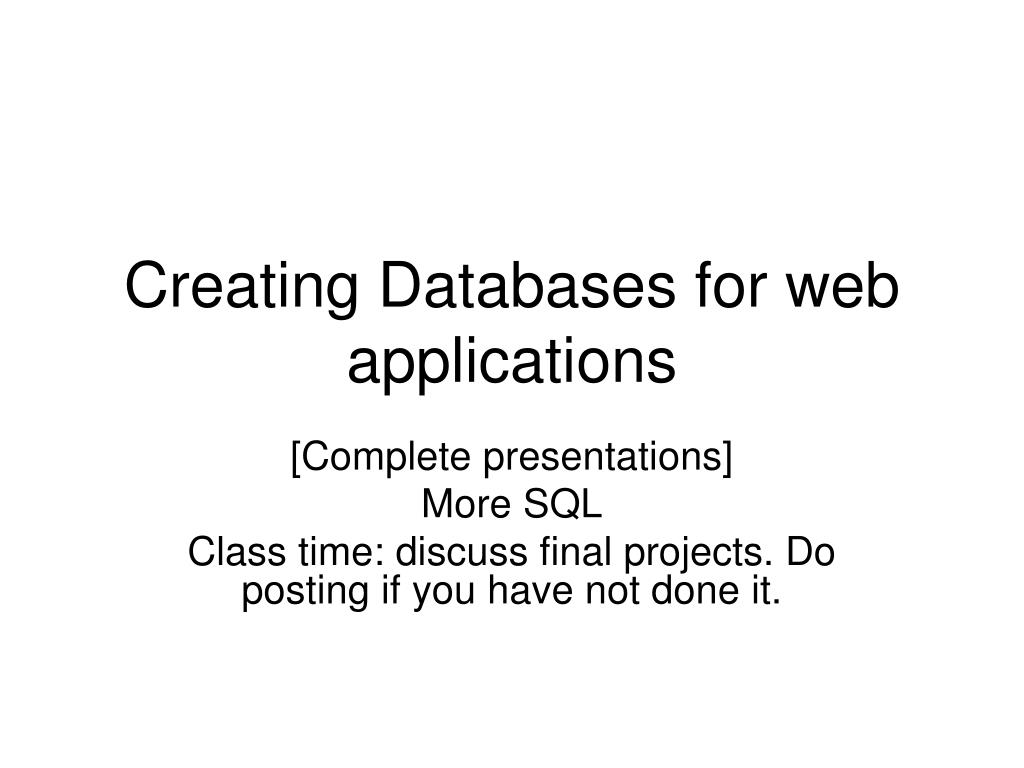 Creating Databases for web applications

[Complete presentations]
More SQL
Class time: discuss final projects. Do posting if you have not done it.